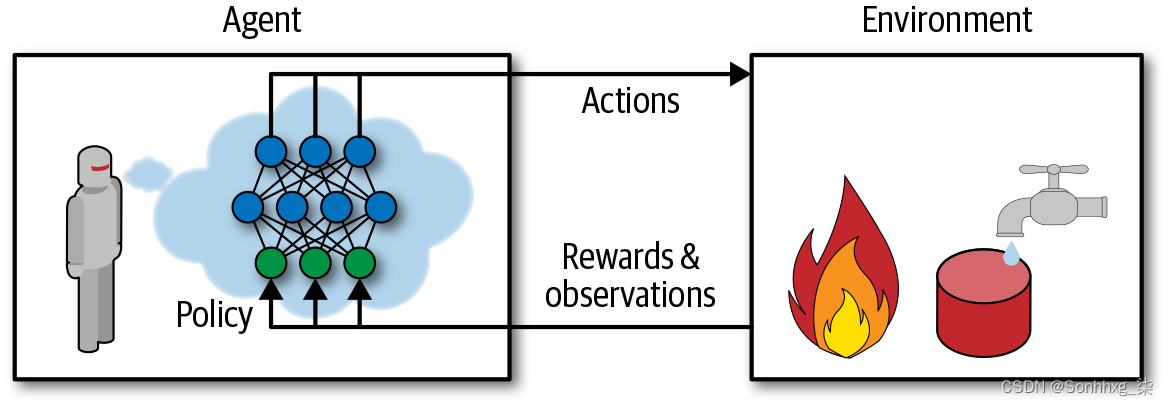 Agent

Environment

Actions

Rewards & observations

Policy

CSDN @Sonhhxg_柒